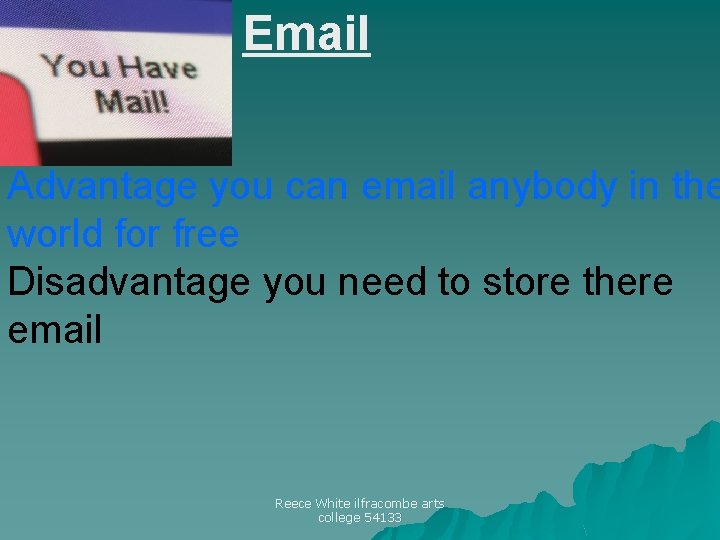 You Have Mail!

Email

Advantage you can email anybody in the world for free

Disadvantage you need to store there email

Reece White ilfracombe arts college 54133